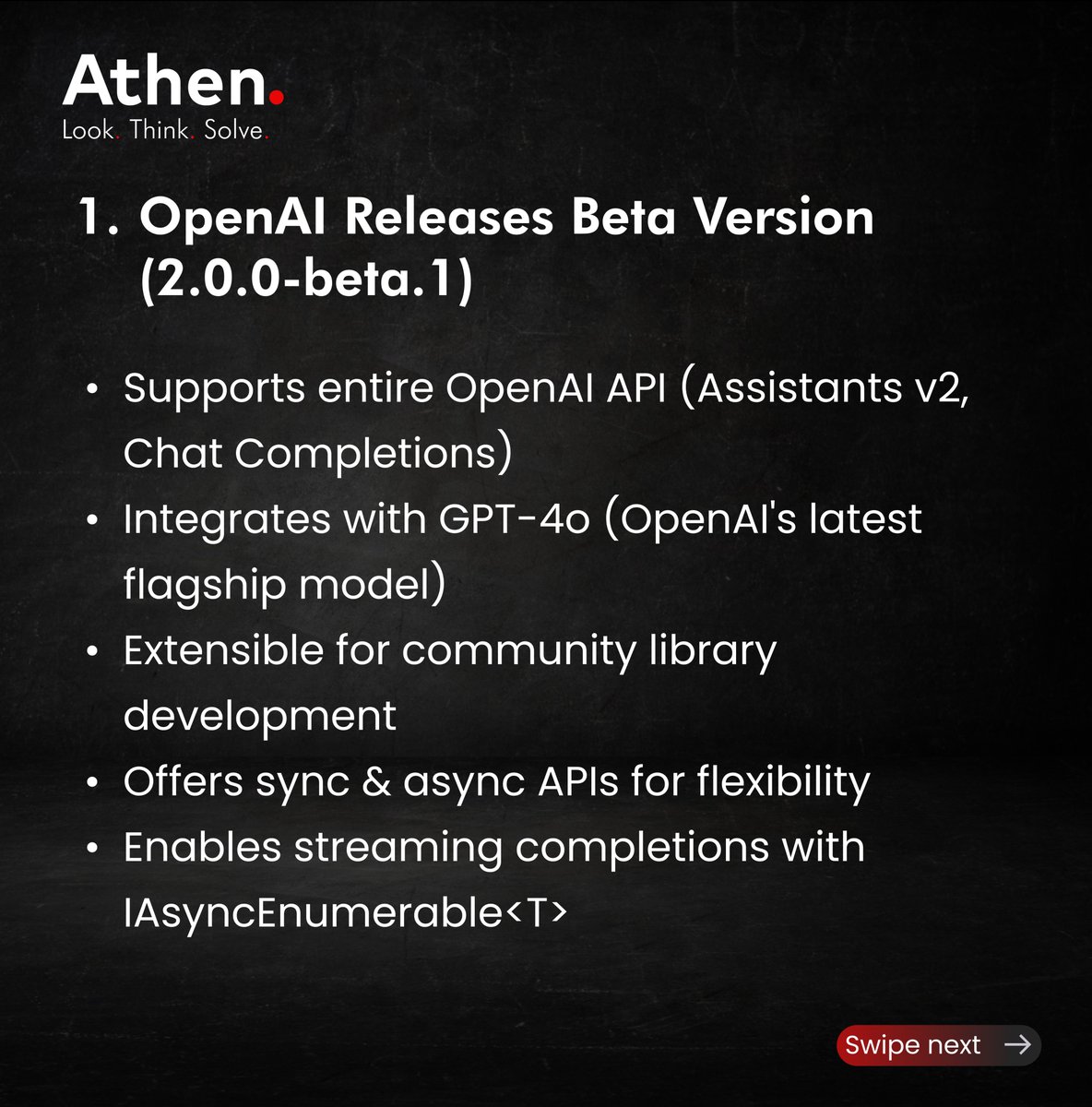 Athen.
Look. Think. Solve.

1. OpenAI Releases Beta Version (2.0.0-beta.1)

• Supports entire OpenAI API (Assistants v2, Chat Completions)
• Integrates with GPT-4o (OpenAI's latest flagship model)
• Extensible for community library development
• Offers sync & async APIs for flexibility
• Enables streaming completions with IAsyncEnumerable<T>

Swipe next →